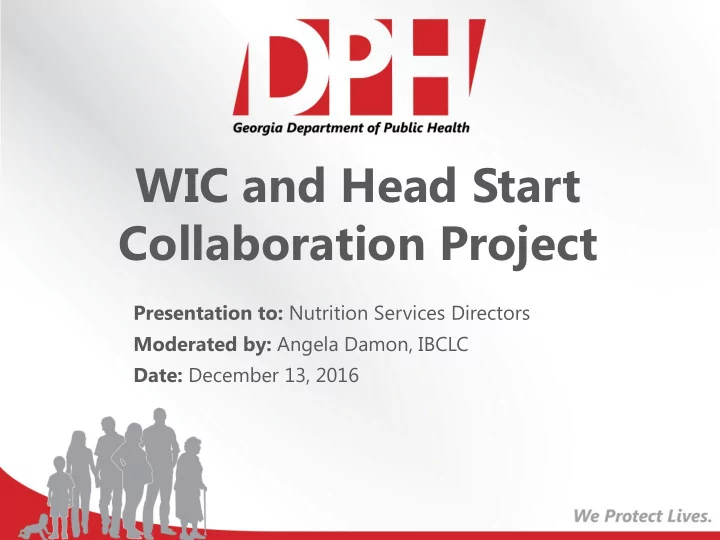 DPH
Georgia Department of Public Health

WIC and Head Start Collaboration Project

Presentation to: Nutrition Services Directors
Moderated by: Angela Damon, IBCLC
Date: December 13, 2016

We Protect Lives.